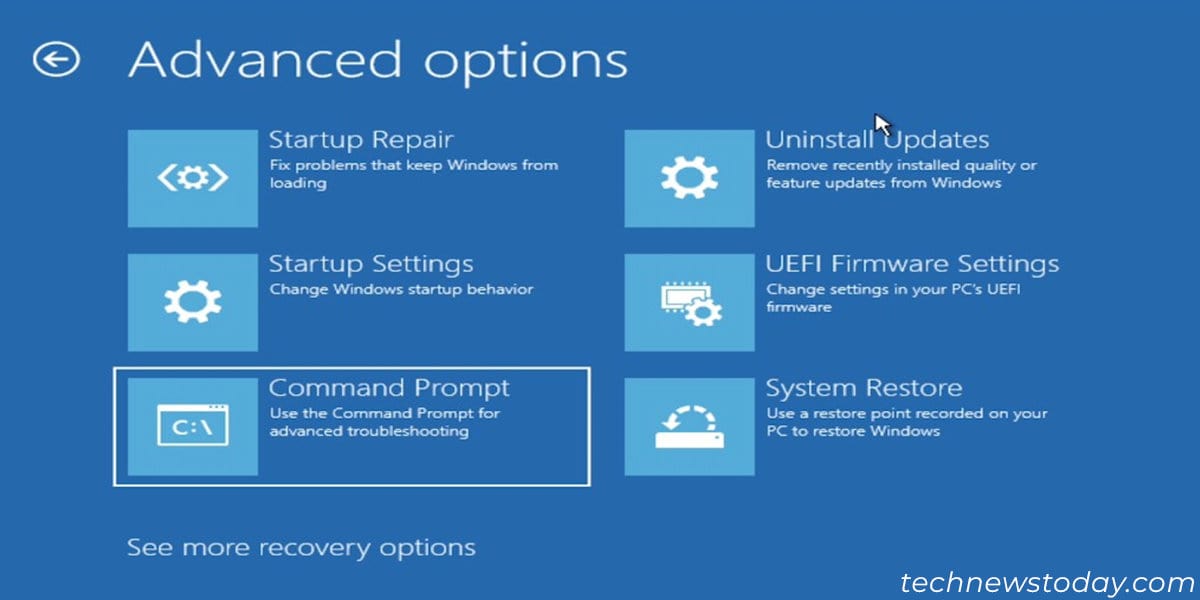 Advanced options

Startup Repair
Fix problems that keep Windows from loading

Startup Settings
Change Windows startup behavior

C:\
Command Prompt
Use the Command Prompt for advanced troubleshooting

Uninstall Updates
Remove recently installed quality or feature updates from Windows

UEFI Firmware Settings
Change settings in your PC's UEFI firmware

System Restore
Use a restore point recorded on your PC to restore Windows

See more recovery options

technewstoday.com